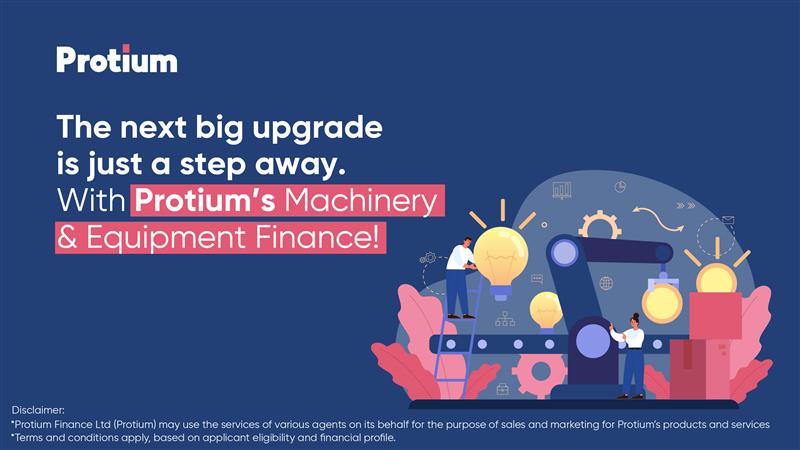 Protium

The next big upgrade is just a step away. With Protium's Machinery & Equipment Finance!

Disclaimer:
*Protium Finance Ltd (Protium) may use the services of various agents on its behalf for the purpose of sales and marketing for Protium's products and services
*Terms and conditions apply, based on applicant eligibility and financial profile.